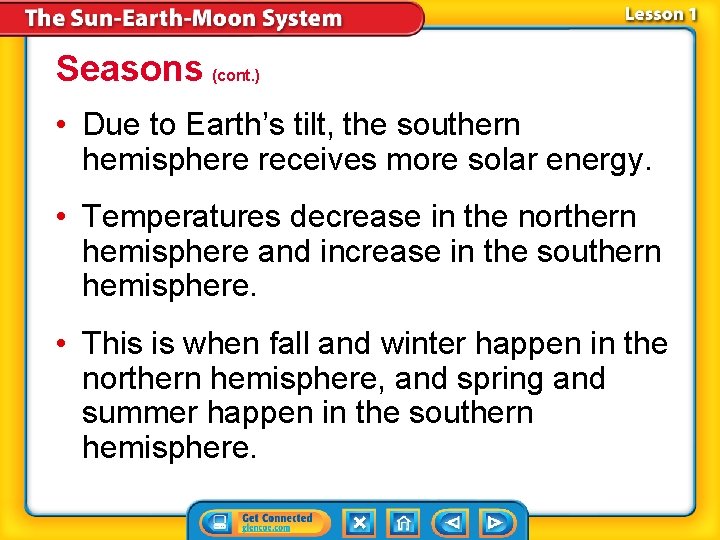 The Sun-Earth-Moon System

Lesson 1

Seasons (cont.)

• Due to Earth's tilt, the southern hemisphere receives more solar energy.

• Temperatures decrease in the northern hemisphere and increase in the southern hemisphere.

• This is when fall and winter happen in the northern hemisphere, and spring and summer happen in the southern hemisphere.

Get Connected
glencoe.com